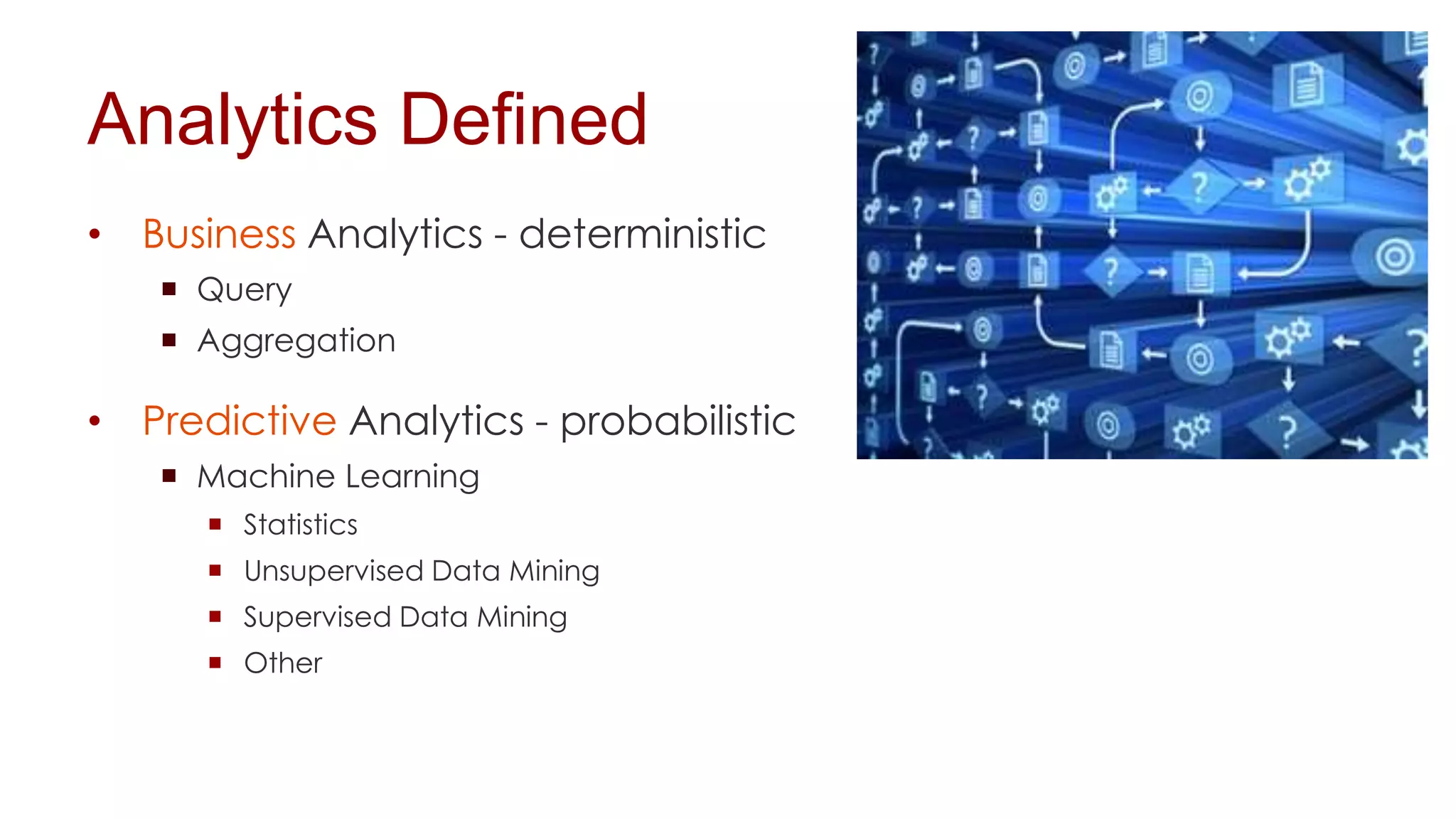 Analytics Defined

• Business Analytics - deterministic
 ▪ Query
 ▪ Aggregation

• Predictive Analytics - probabilistic
 ▪ Machine Learning
  ▪ Statistics
  ▪ Unsupervised Data Mining
  ▪ Supervised Data Mining
  ▪ Other